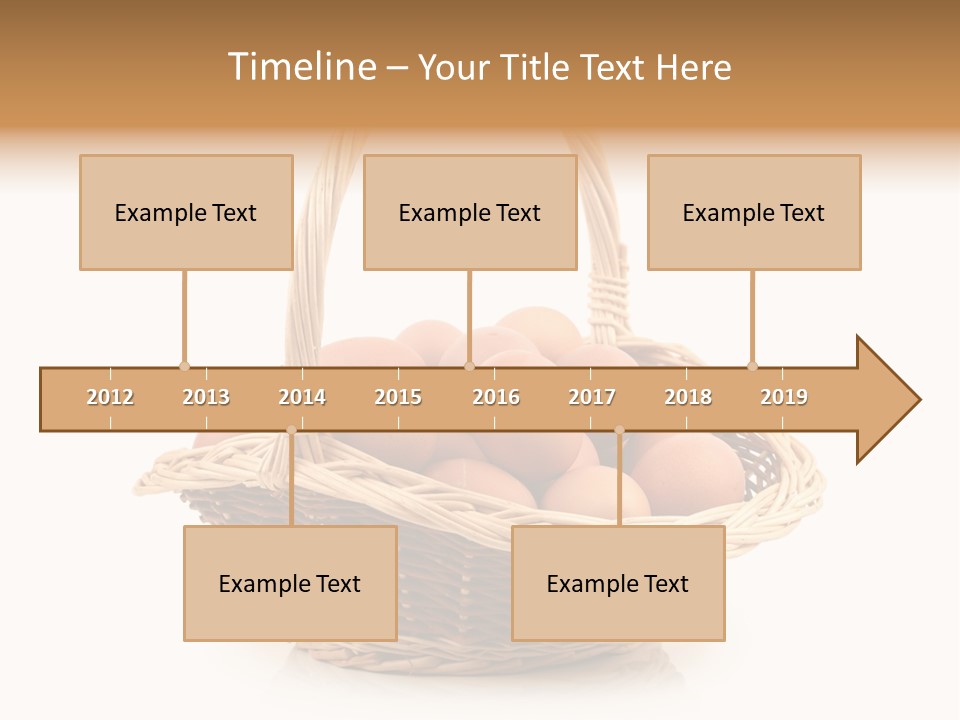 Timeline – Your Title Text Here

Example Text

Example Text

Example Text

2012 2013 2014 2015 2016 2017 2018 2019

Example Text

Example Text